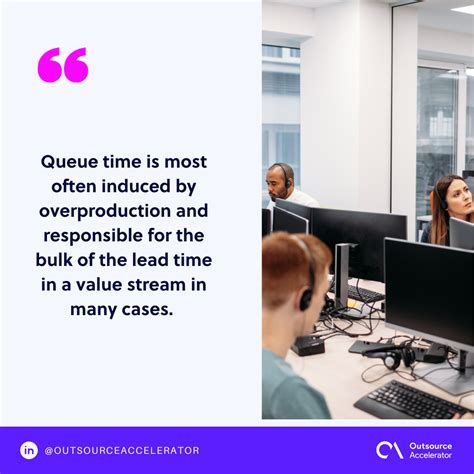 “

Queue time is most often induced by overproduction and responsible for the bulk of the lead time in a value stream in many cases.

in @OUTSOURCEACCELERATOR

Outsource Accelerator